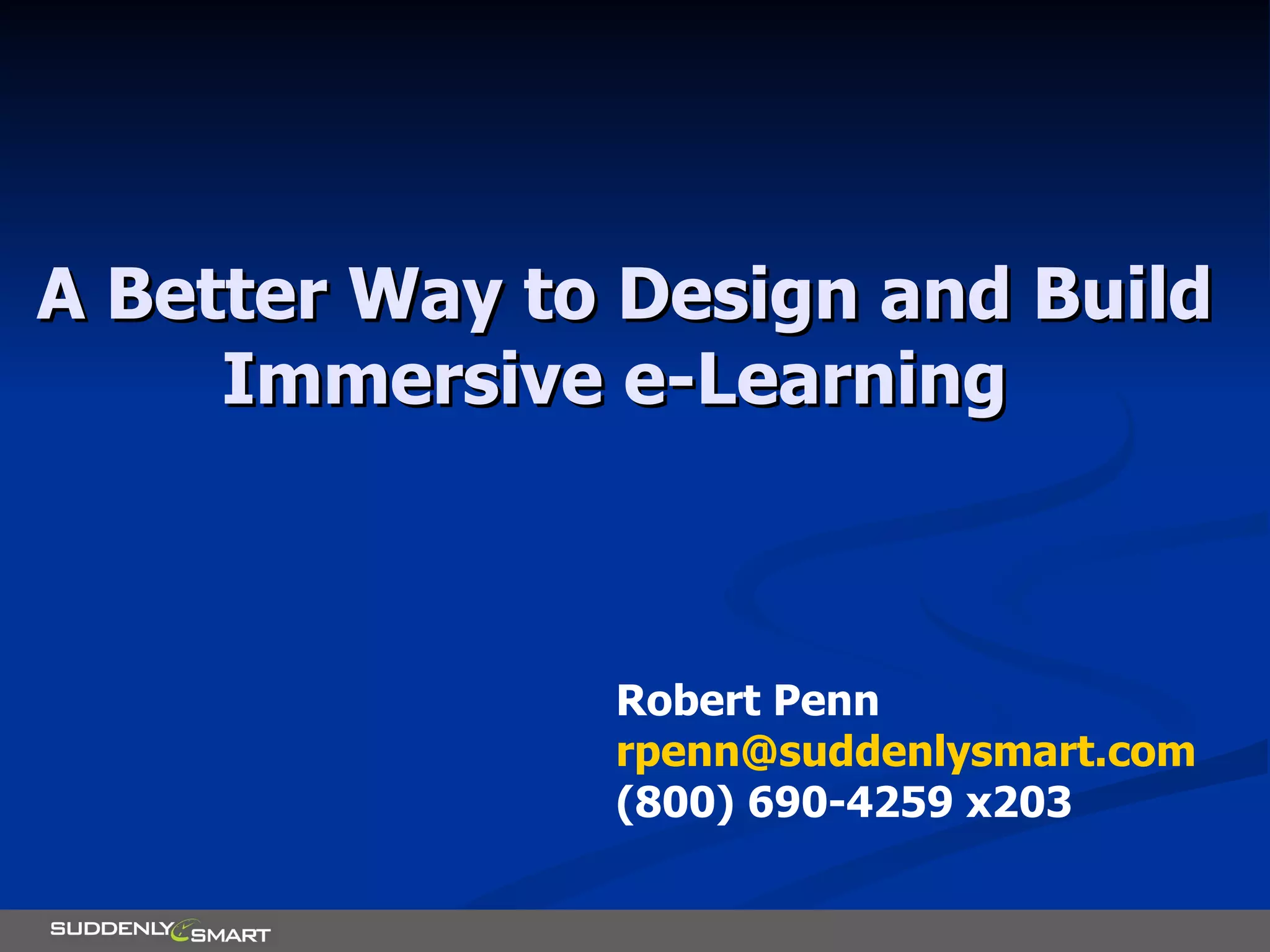 A Better Way to Design and Build Immersive e-Learning

Robert Penn
rpenn@suddenlysmart.com
(800) 690-4259 x203

SUDDENLY SMART